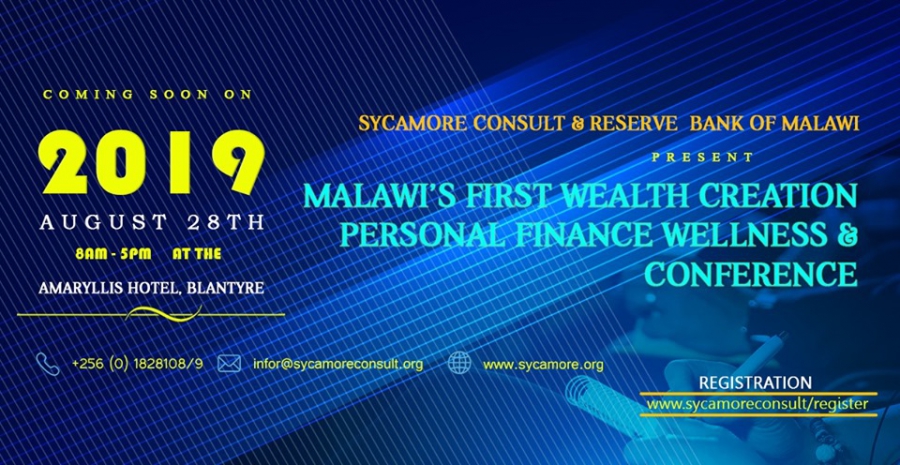 COMING SOON ON

2019

AUGUST 28TH

8AM - 5PM AT THE

AMARYLLIS HOTEL, BLANTYRE

SYCAMORE CONSULT & RESERVE BANK OF MALAWI

PRESENT

MALAWI'S FIRST WEALTH CREATION PERSONAL FINANCE WELLNESS & CONFERENCE

+256 (0) 1828108/9 infor@sycamoreconsult.org www.sycamore.org

REGISTRATION
www.sycamoreconsult/register